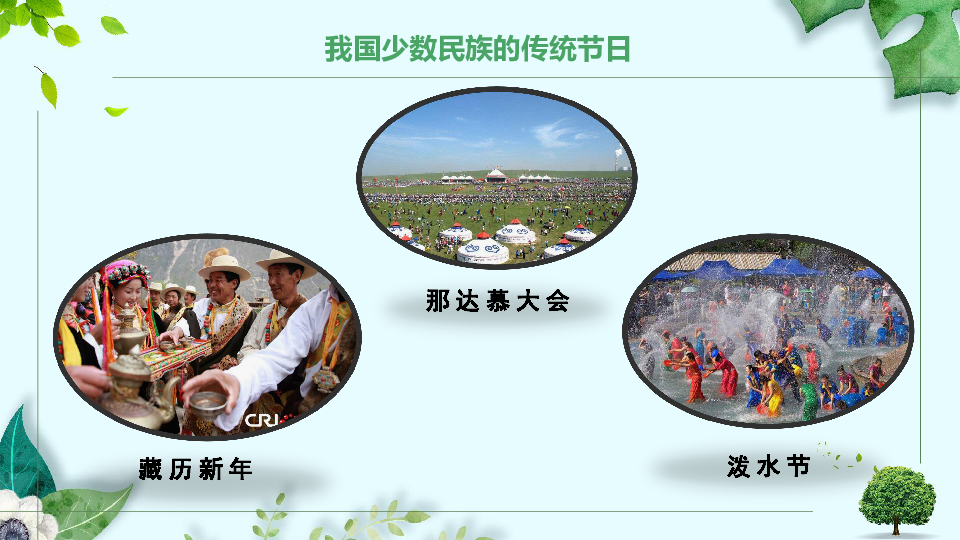 我国少数民族的传统节日

那达慕大会

CRI

藏历新年

泼水节